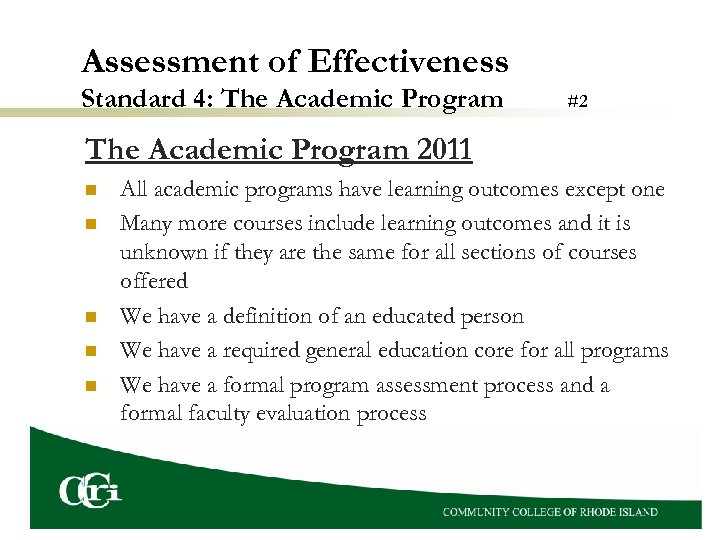 Assessment of Effectiveness
Standard 4: The Academic Program #2

The Academic Program 2011

- All academic programs have learning outcomes except one
- Many more courses include learning outcomes and it is unknown if they are the same for all sections of courses offered
- We have a definition of an educated person
- We have a required general education core for all programs
- We have a formal program assessment process and a formal faculty evaluation process

CCRI

COMMUNITY COLLEGE OF RHODE ISLAND